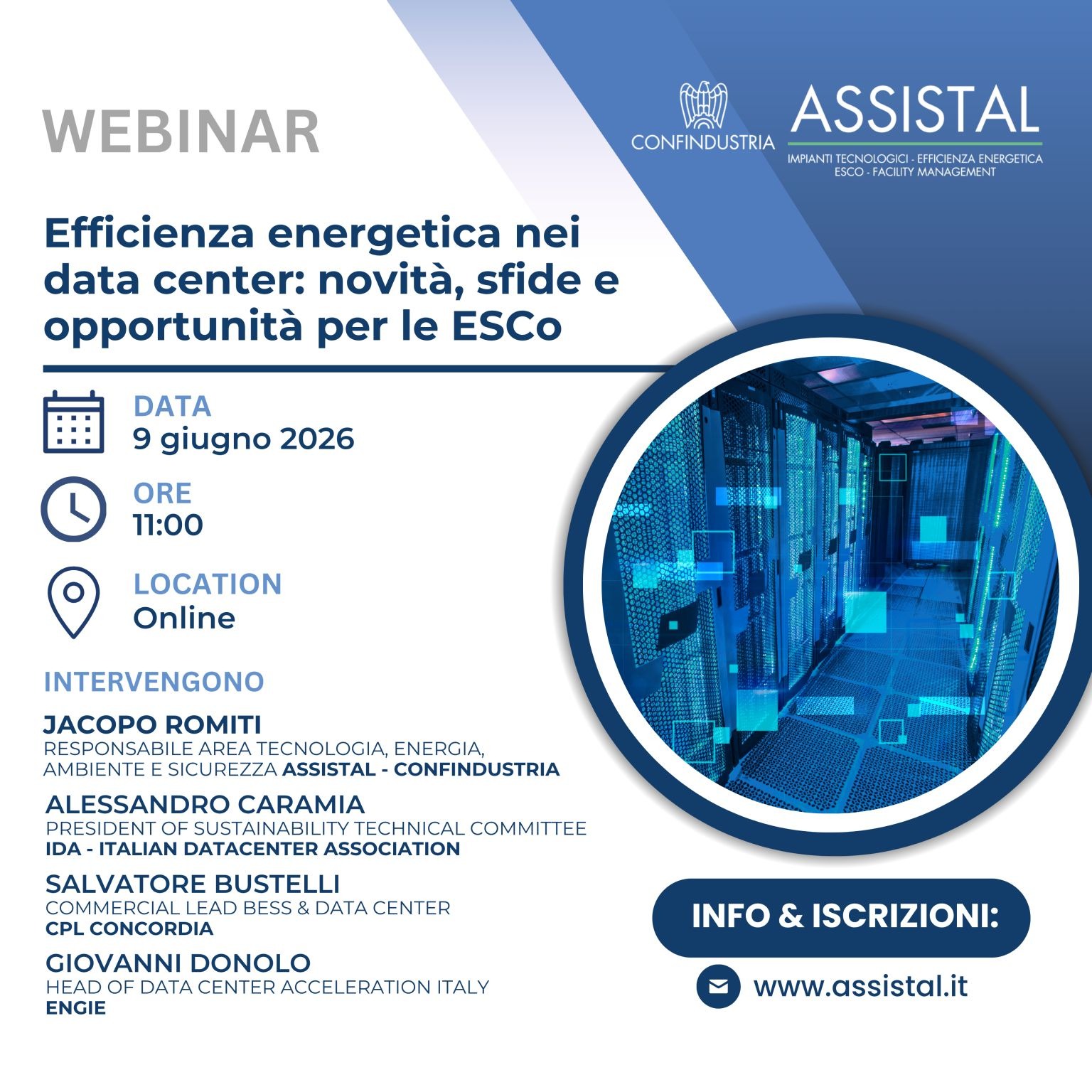 WEBINAR

CONFINDUSTRIA

ASSISTAL
IMPIANTI TECNOLOGICI - EFFICIENZA ENERGETICA
ESCO - FACILITY MANAGEMENT

Efficienza energetica nei data center: novità, sfide e opportunità per le ESCo

DATA
9 giugno 2026

ORE
11:00

LOCATION
Online

INTERVENGONO

JACOPO ROMITI
RESPONSABILE AREA TECNOLOGIA, ENERGIA, AMBIENTE E SICUREZZA ASSISTAL - CONFINDUSTRIA

ALESSANDRO CARAMIA
PRESIDENT OF SUSTAINABILITY TECHNICAL COMMITTEE
IDA - ITALIAN DATACENTER ASSOCIATION

SALVATORE BUSTELLI
COMMERCIAL LEAD BESS & DATA CENTER
CPL CONCORDIA

GIOVANNI DONOLO
HEAD OF DATA CENTER ACCELERATION ITALY
ENGIE

INFO & ISCRIZIONI:

www.assistal.it